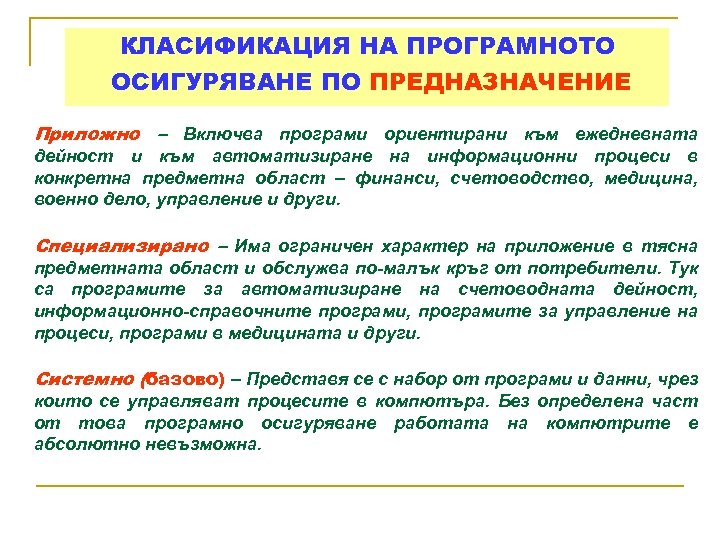 КЛАСИФИКАЦИЯ НА ПРОГРАМНОТО ОСИГУРЯВАНЕ ПО ПРЕДНАЗНАЧЕНИЕ

Приложно – Включва програми ориентирани към ежедневната дейност и към автоматизиране на информационни процеси в конкретна предметна област – финанси, счетоводство, медицина, военно дело, управление и други.

Специализирано – Има ограничен характер на приложение в тясна предметната област и обслужва по-малък кръг от потребители. Тук са програмите за автоматизиране на счетоводната дейност, информационно-справочните програми, програмите за управление на процеси, програми в медицината и други.

Системно (базово) – Представя се с набор от програми и данни, чрез които се управляват процесите в компютъра. Без определена част от това програмно осигуряване работата на компютрите е абсолютно невъзможна.